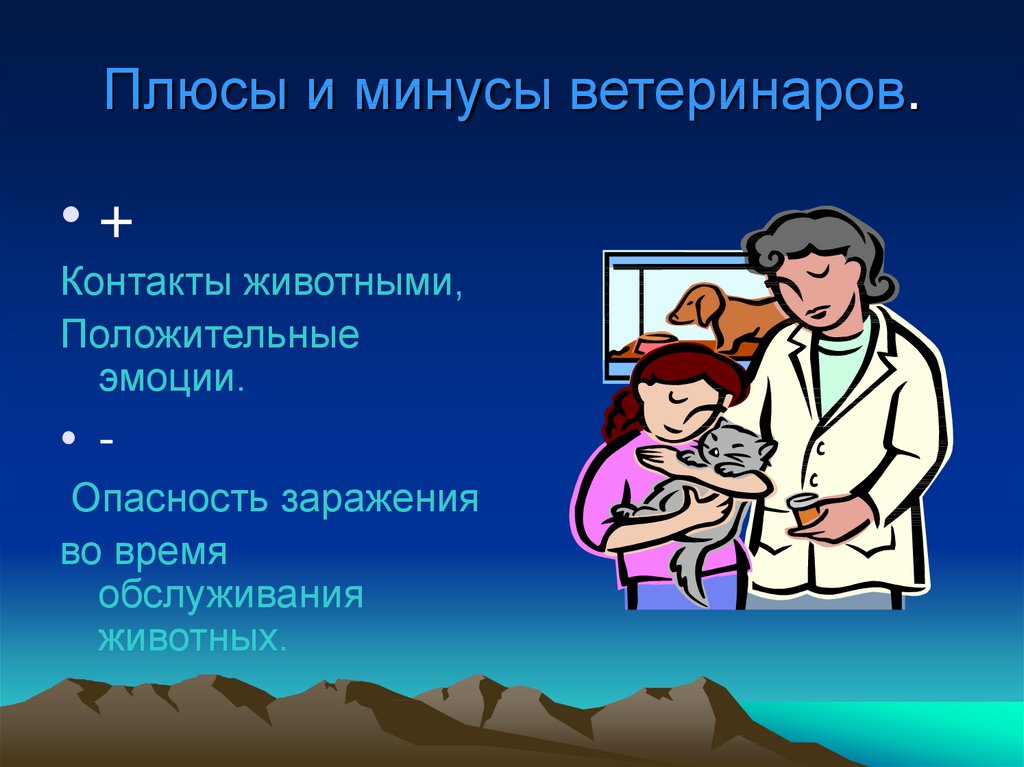 Плюсы и минусы ветеринаров.

• +

Контакты животными,

Положительные эмоции.

• -

Опасность заражения

во время обслуживания животных.